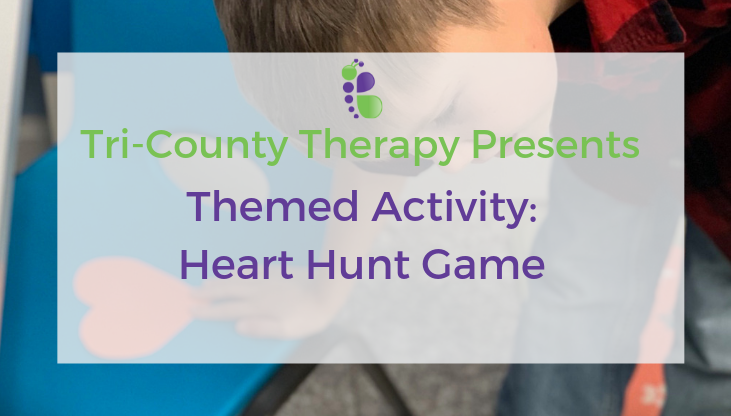 Tri-County Therapy Presents

Themed Activity:
Heart Hunt Game